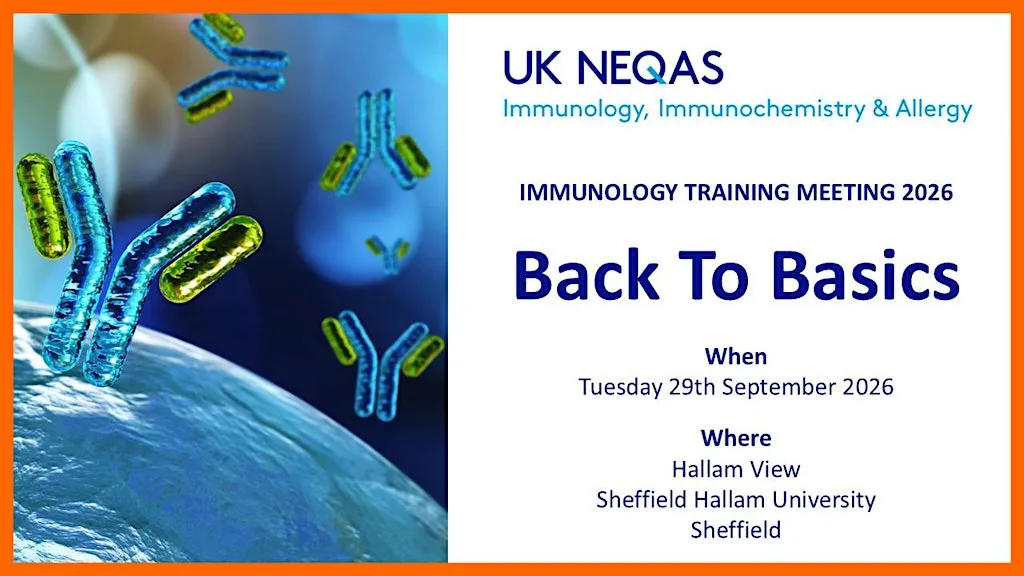 UK NEQAS
Immunology, Immunochemistry & Allergy

IMMUNOLOGY TRAINING MEETING 2026

Back To Basics

When
Tuesday 29th September 2026

Where
Hallam View
Sheffield Hallam University
Sheffield